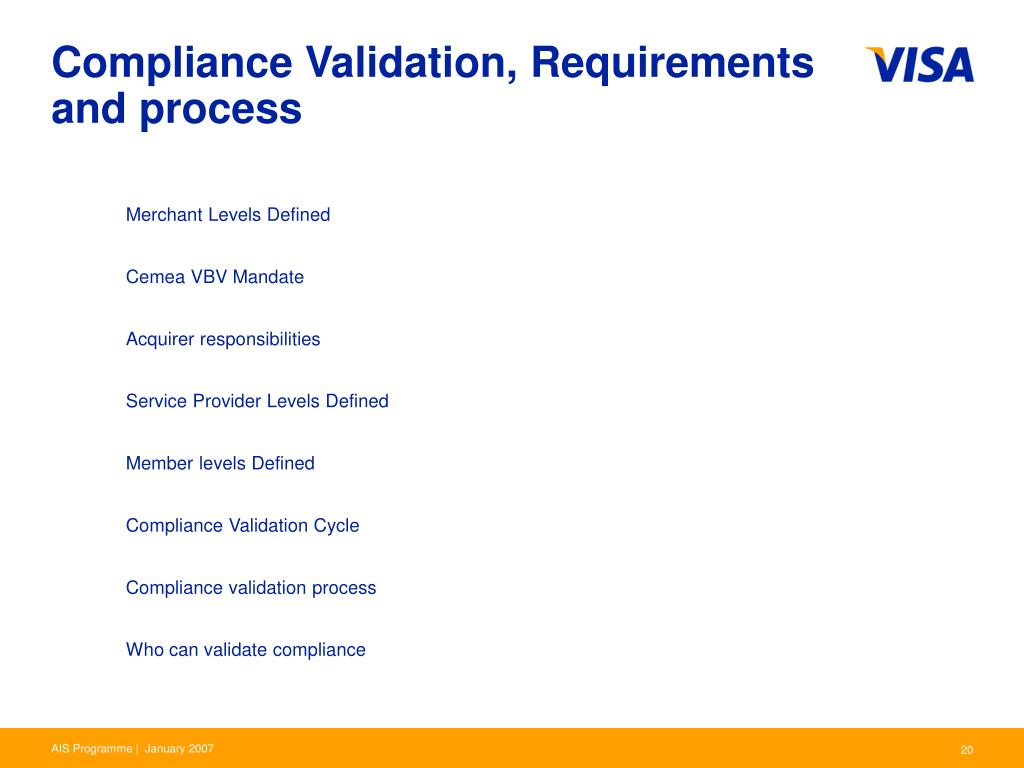 Compliance Validation, Requirements and process

VISA

Merchant Levels Defined

Cemea VBV Mandate

Acquirer responsibilities

Service Provider Levels Defined

Member levels Defined

Compliance Validation Cycle

Compliance validation process

Who can validate compliance

AIS Programme | January 2007

20